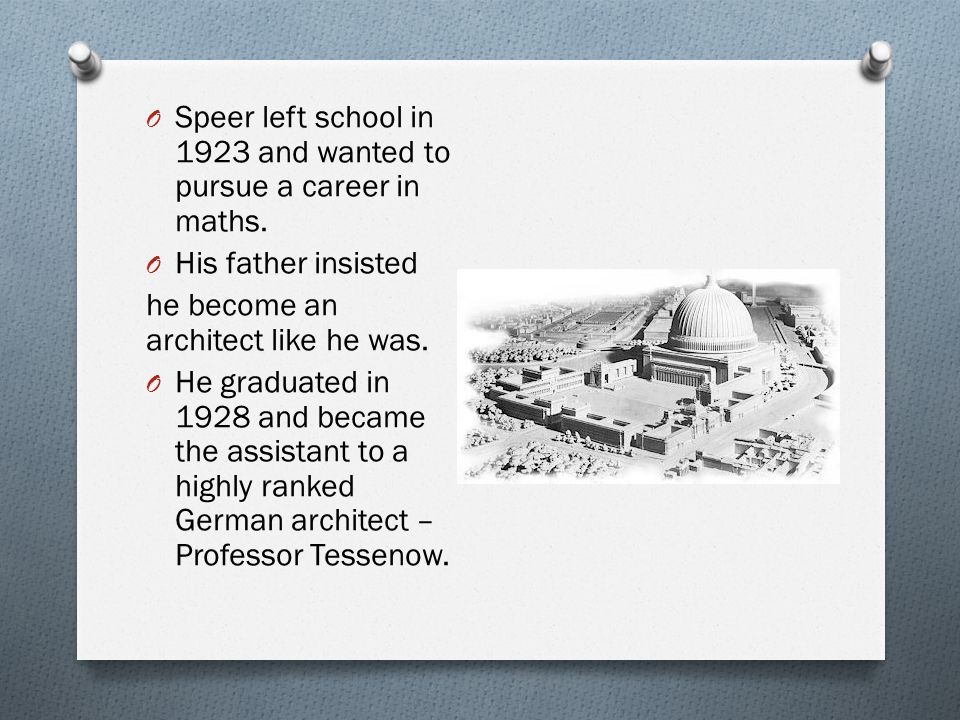 O Speer left school in 1923 and wanted to pursue a career in maths.

O His father insisted

he become an architect like he was.

O He graduated in 1928 and became the assistant to a highly ranked German architect – Professor Tessenow.